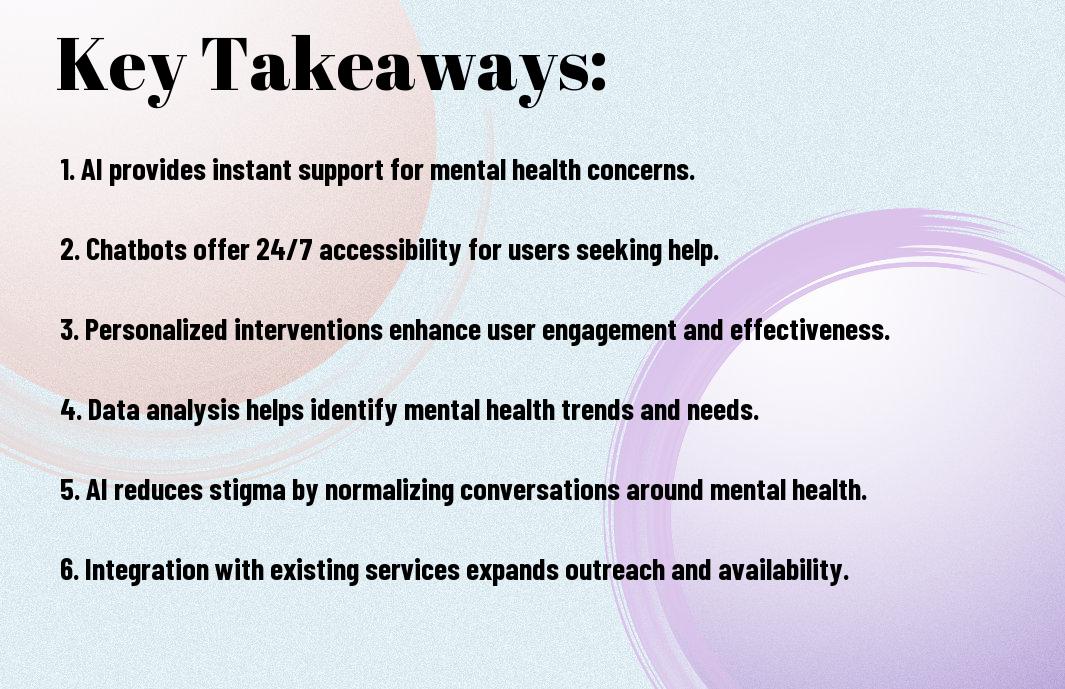 Key Takeaways:

1. AI provides instant support for mental health concerns.

2. Chatbots offer 24/7 accessibility for users seeking help.

3. Personalized interventions enhance user engagement and effectiveness.

4. Data analysis helps identify mental health trends and needs.

5. AI reduces stigma by normalizing conversations around mental health.

6. Integration with existing services expands outreach and availability.